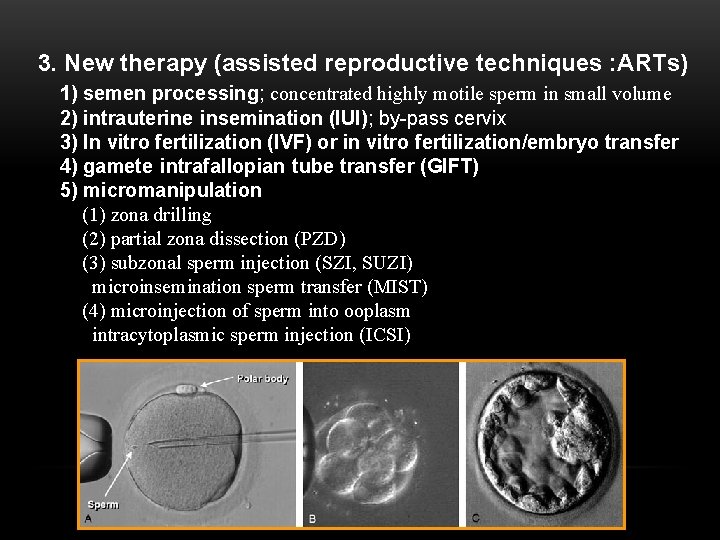 3. New therapy (assisted reproductive techniques :ARTs)

1) semen processing; concentrated highly motile sperm in small volume
2) intrauterine insemination (IUI); by-pass cervix
3) In vitro fertilization (IVF) or in vitro fertilization/embryo transfer
4) gamete intrafallopian tube transfer (GIFT)
5) micromanipulation
(1) zona drilling
(2) partial zona dissection (PZD)
(3) subzonal sperm injection (SZI, SUZI)
microinsemination sperm transfer (MIST)
(4) microinjection of sperm into ooplasm
intracytoplasmic sperm injection (ICSI)

Polar body
Sperm
A
B
C